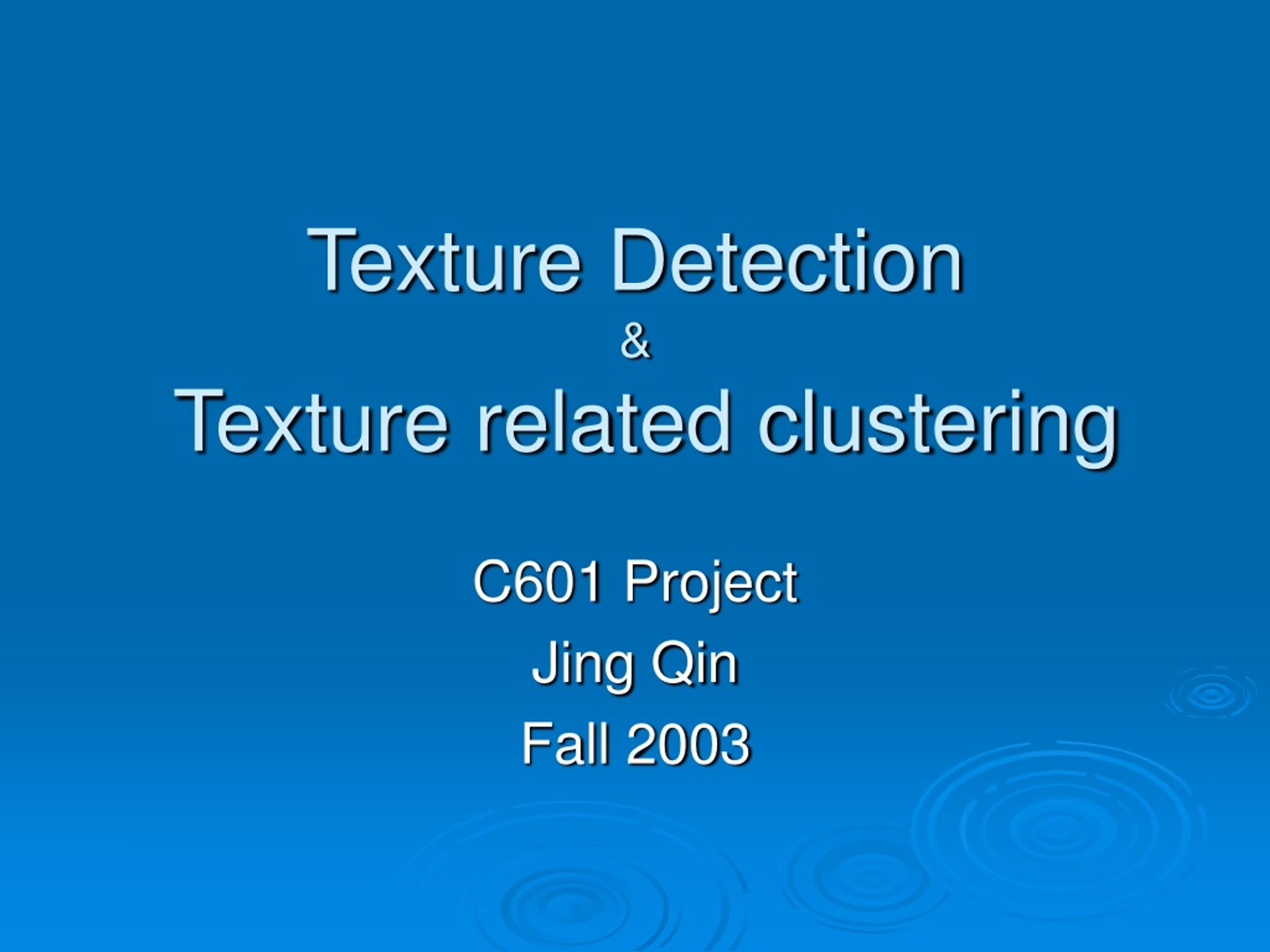 Texture Detection
&
Texture related clustering

C601 Project
Jing Qin
Fall 2003